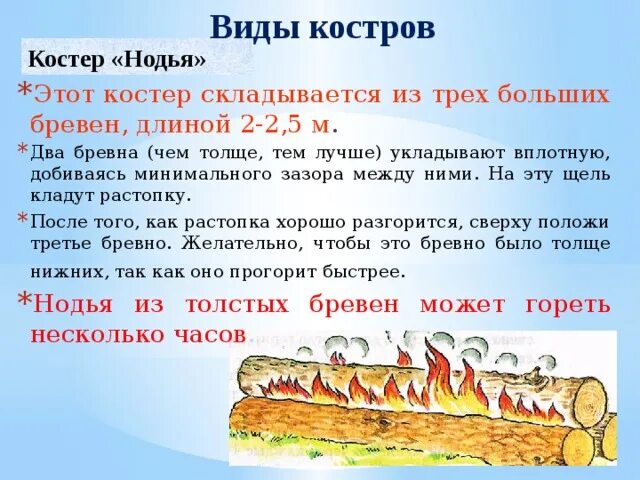 Виды костров

Костер «Нодья»

*Этот костер складывается из трех больших бревен, длиной 2-2,5 м.

*Два бревна (чем толще, тем лучше) укладывают вплотную, добиваясь минимального зазора между ними. На эту щель кладут растопку.

*После того, как растопка хорошо разгорится, сверху положи третье бревно. Желательно, чтобы это бревно было толще нижних, так как оно прогорит быстрее.

*Нодья из толстых бревен может гореть несколько часов.